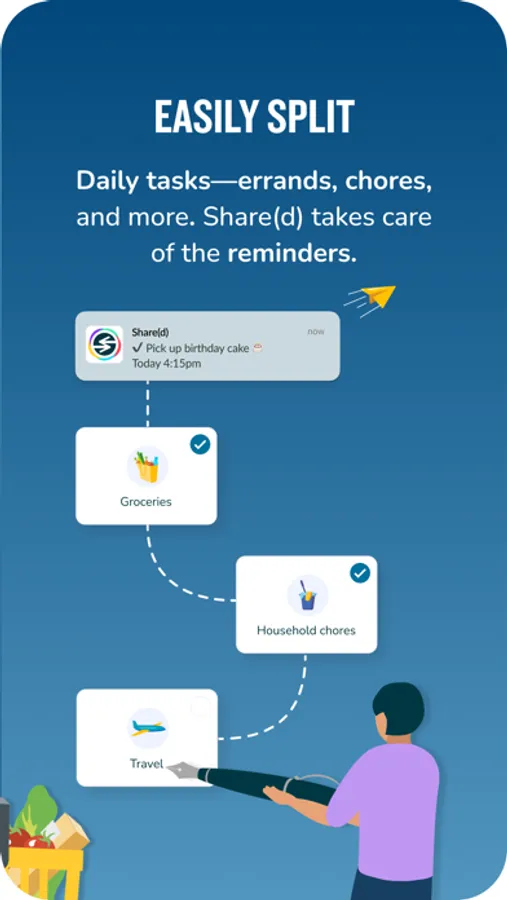 EASILY SPLIT

Daily tasks—errands, chores, and more. Share(d) takes care of the reminders.

Share(d)
now
✓ Pick up birthday cake
Today 4:15pm

Groceries

Household chores

Travel